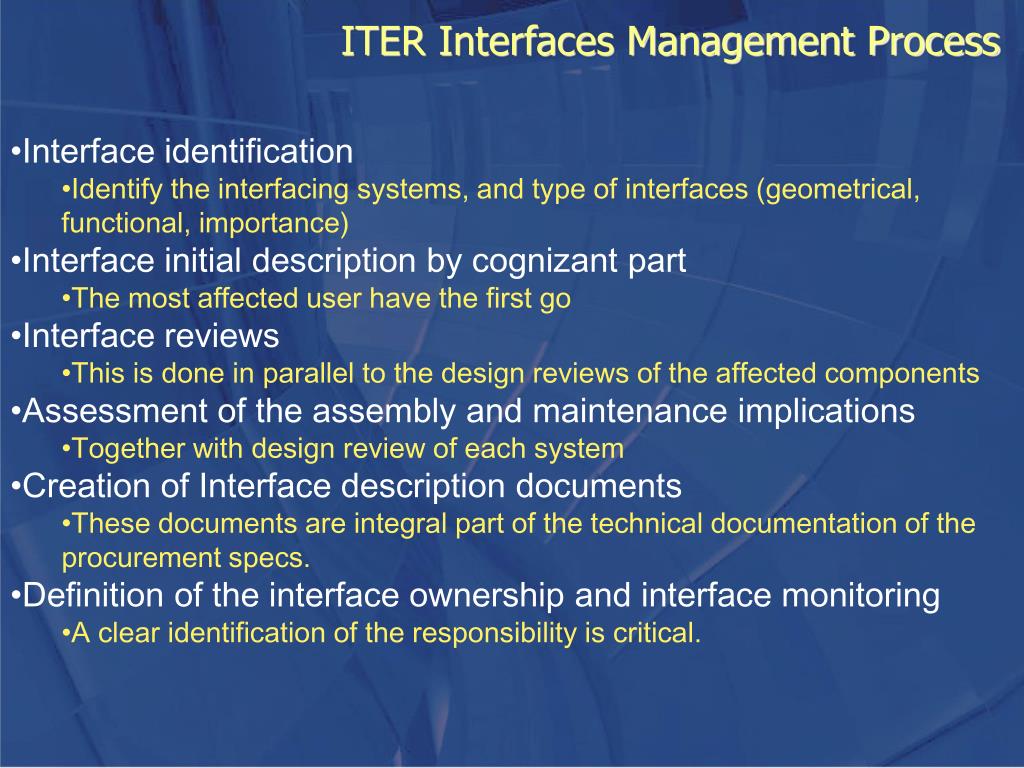 ITER Interfaces Management Process

•Interface identification
•Identify the interfacing systems, and type of interfaces (geometrical, functional, importance)
•Interface initial description by cognizant part
•The most affected user have the first go
•Interface reviews
•This is done in parallel to the design reviews of the affected components
•Assessment of the assembly and maintenance implications
•Together with design review of each system
•Creation of Interface description documents
•These documents are integral part of the technical documentation of the procurement specs.
•Definition of the interface ownership and interface monitoring
•A clear identification of the responsibility is critical.